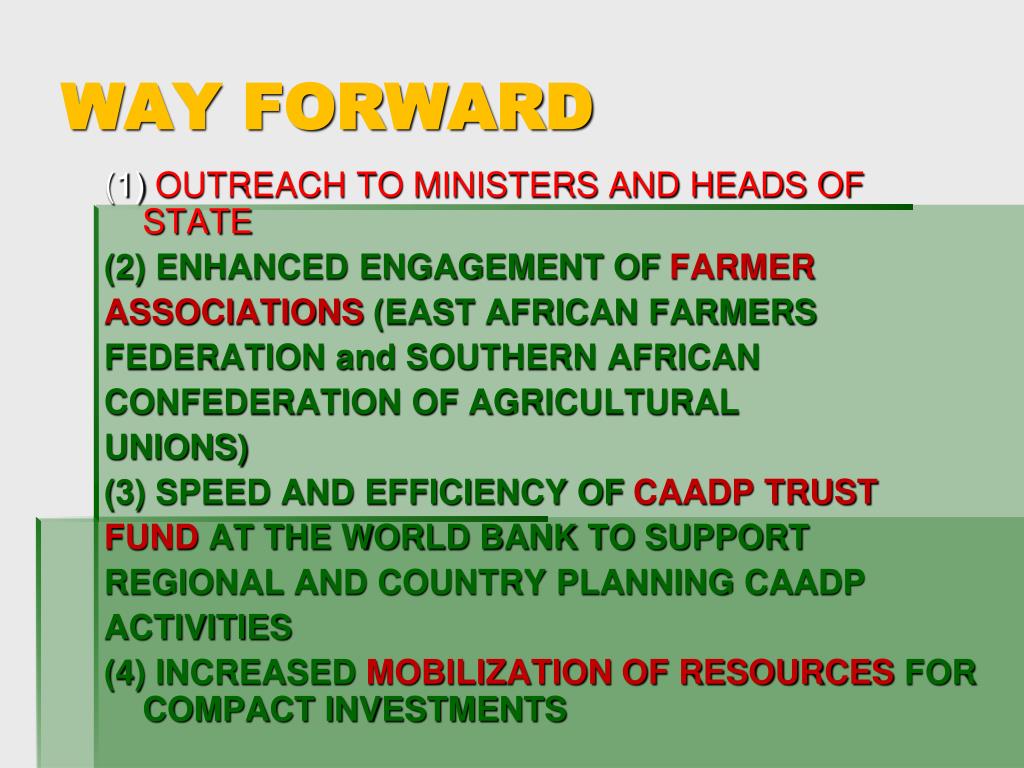 WAY FORWARD

(1) OUTREACH TO MINISTERS AND HEADS OF STATE

(2) ENHANCED ENGAGEMENT OF FARMER ASSOCIATIONS (EAST AFRICAN FARMERS FEDERATION and SOUTHERN AFRICAN CONFEDERATION OF AGRICULTURAL UNIONS)

(3) SPEED AND EFFICIENCY OF CAADP TRUST FUND AT THE WORLD BANK TO SUPPORT REGIONAL AND COUNTRY PLANNING CAADP ACTIVITIES

(4) INCREASED MOBILIZATION OF RESOURCES FOR COMPACT INVESTMENTS